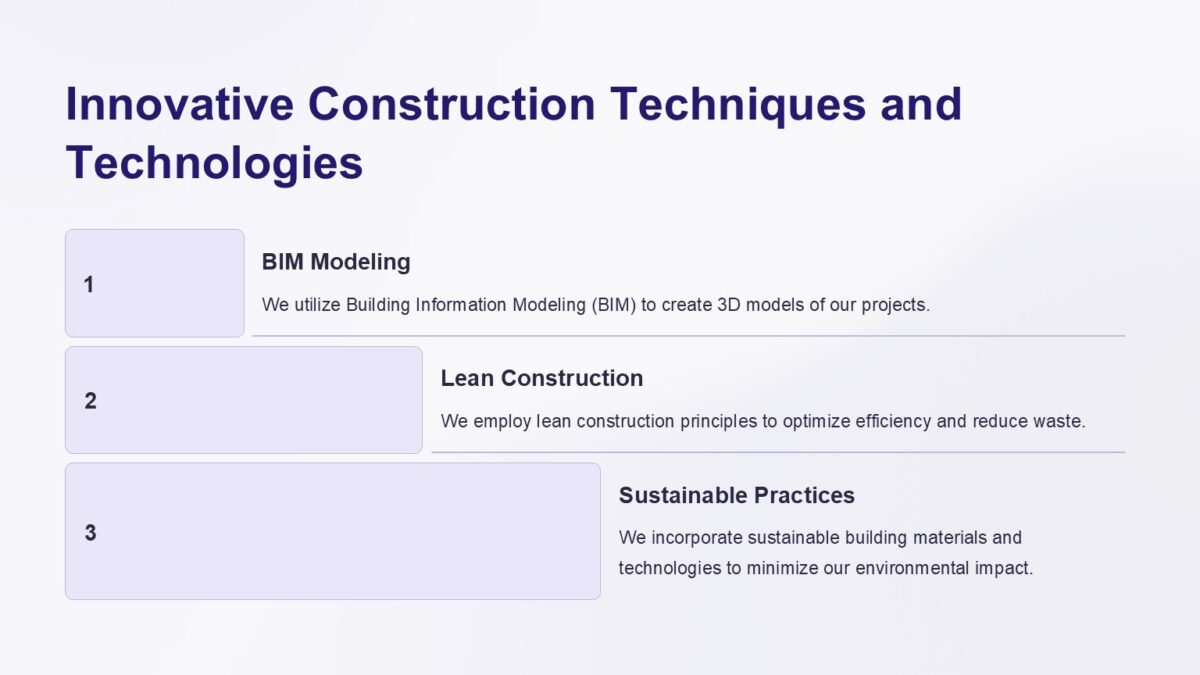 Innovative Construction Techniques and Technologies

1

BIM Modeling

We utilize Building Information Modeling (BIM) to create 3D models of our projects.

2

Lean Construction

We employ lean construction principles to optimize efficiency and reduce waste.

3

Sustainable Practices

We incorporate sustainable building materials and technologies to minimize our environmental impact.